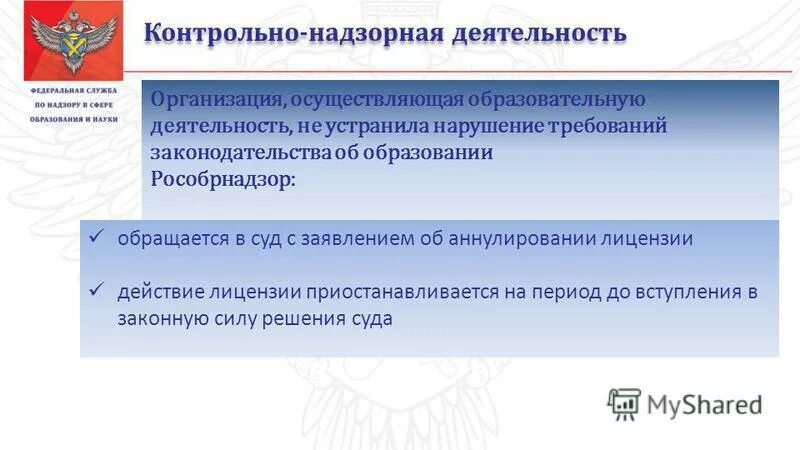 Контрольно-надзорная деятельность

ФЕДЕРАЛЬНАЯ СЛУЖБА ПО НАДЗОРУ В СФЕРЕ ОБРАЗОВАНИЯ И НАУКИ

Организация, осуществляющая образовательную деятельность, не устранила нарушение требований законодательства об образовании
Рособрнадзор:

✓ обращается в суд с заявлением об аннулировании лицензии

✓ действие лицензии приостанавливается на период до вступления в законную силу решения суда

MyShared